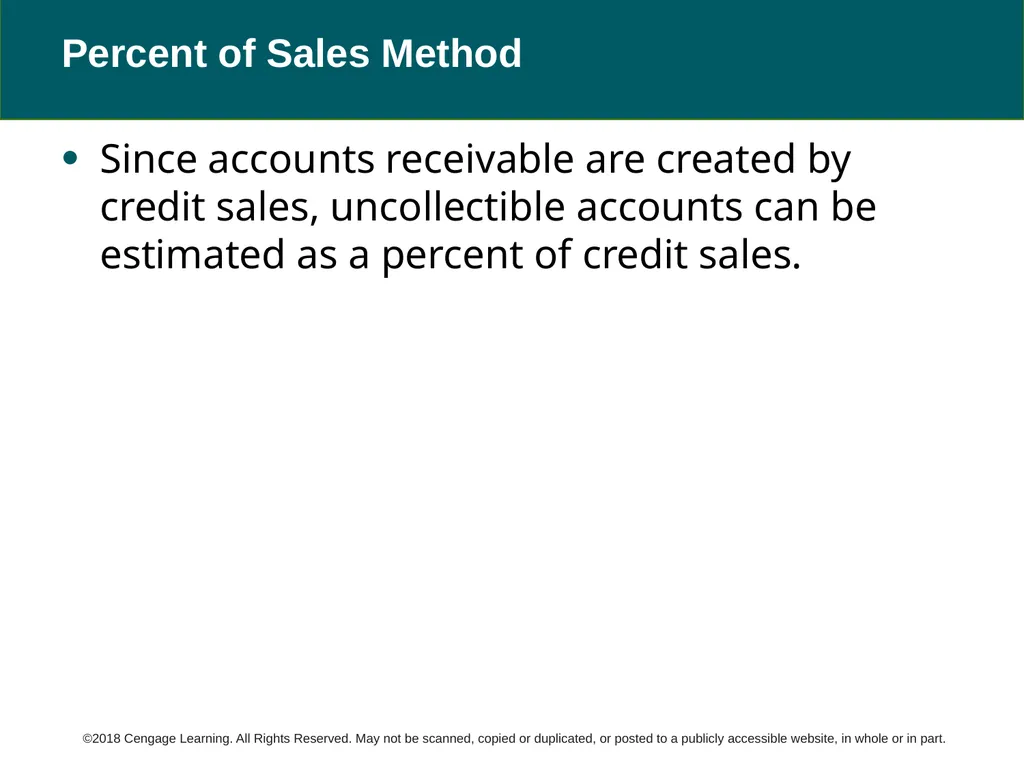 Percent of Sales Method

• Since accounts receivable are created by credit sales, uncollectible accounts can be estimated as a percent of credit sales.

©2018 Cengage Learning. All Rights Reserved. May not be scanned, copied or duplicated, or posted to a publicly accessible website, in whole or in part.